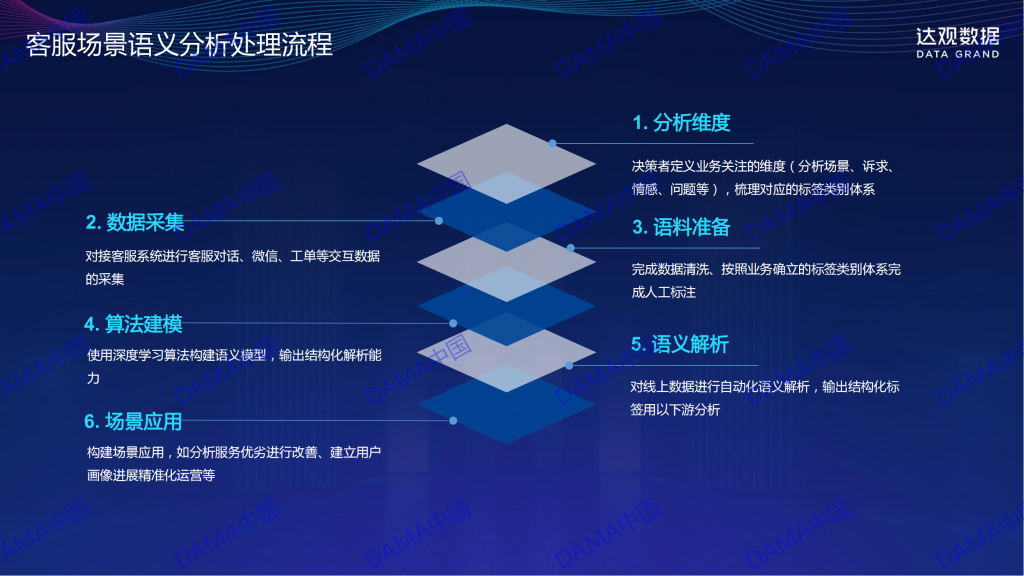 客服场景语义分析处理流程

达观数据
DATA GRAND

1. 分析维度

决策者定义业务关注的维度（分析场景、诉求、情感、问题等），梳理对应的标签类别体系

2. 数据采集

对接客服系统进行客服对话、微信、工单等交互数据的采集

3. 语料准备

完成数据清洗、按照业务确立的标签类别体系完成人工标注

4. 算法建模

使用深度学习算法构建语义模型，输出结构化解析能力

5. 语义解析

对线上数据进行自动化语义解析，输出结构化标签用以下游分析

6. 场景应用

构建场景应用，如分析服务优劣进行改善、建立用户画像进展精准化运营等

DAMA中国